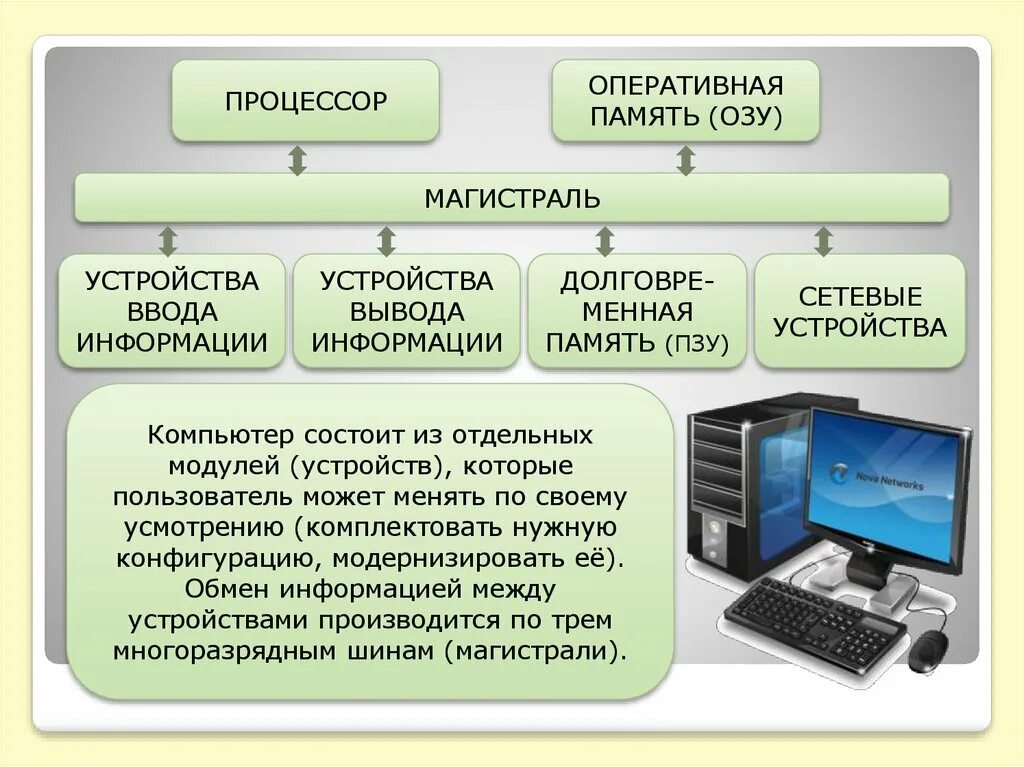 ПРОЦЕССОР

ОПЕРАТИВНАЯ ПАМЯТЬ (ОЗУ)

МАГИСТРАЛЬ

УСТРОЙСТВА ВВОДА ИНФОРМАЦИИ

УСТРОЙСТВА ВЫВОДА ИНФОРМАЦИИ

ДОЛГОВРЕМЕННАЯ ПАМЯТЬ (ПЗУ)

СЕТЕВЫЕ УСТРОЙСТВА

Компьютер состоит из отдельных модулей (устройств), которые пользователь может менять по своему усмотрению (комплектовать нужную конфигурацию, модернизировать её). Обмен информацией между устройствами производится по трем многоразрядным шинам (магистрали).

Nova Networks